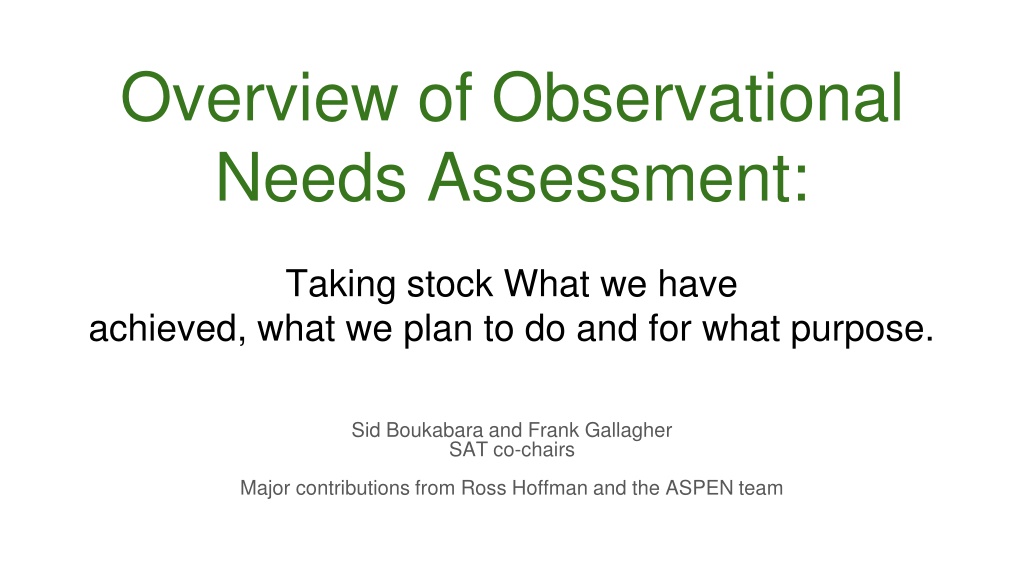 Overview of Observational Needs Assessment:

Taking stock What we have achieved, what we plan to do and for what purpose.

Sid Boukabara and Frank Gallagher
SAT co-chairs

Major contributions from Ross Hoffman and the ASPEN team